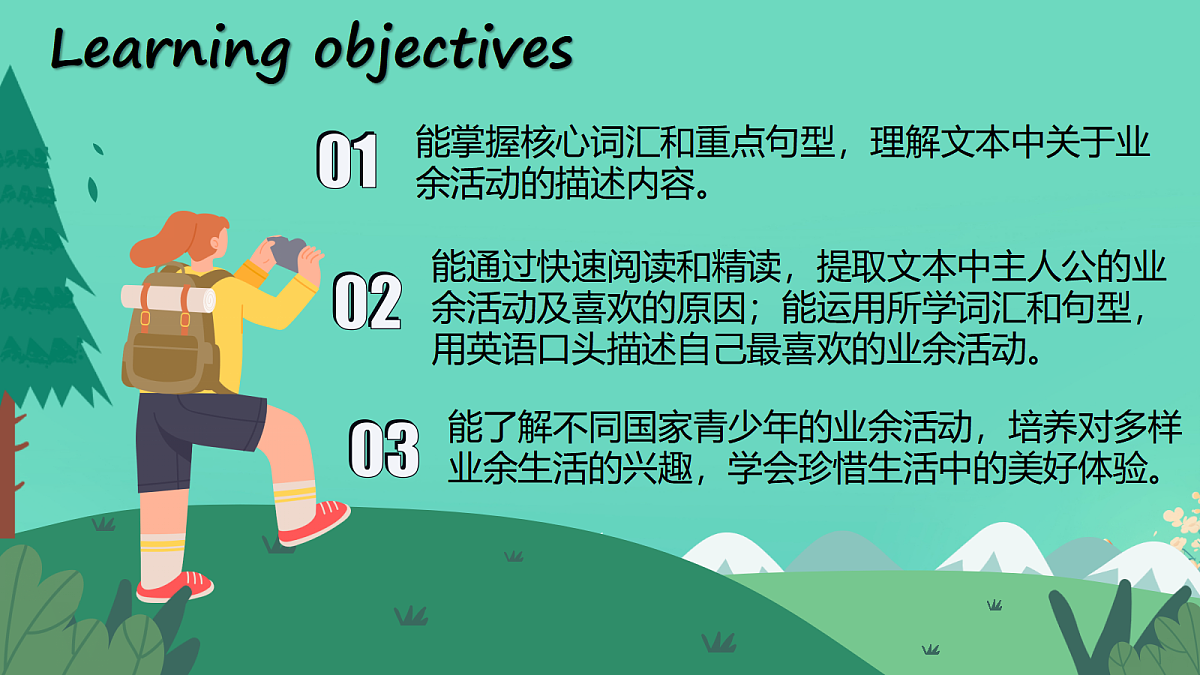 Learning objectives

01 能掌握核心词汇和重点句型，理解文本中关于业余活动的描述内容。

02 能通过快速阅读和精读，提取文本中主人公的业余活动及喜欢的原因；能运用所学词汇和句型，用英语口头描述自己最喜欢的业余活动。

03 能了解不同国家青少年的业余活动，培养对多样业余生活的兴趣，学会珍惜生活中的美好体验。